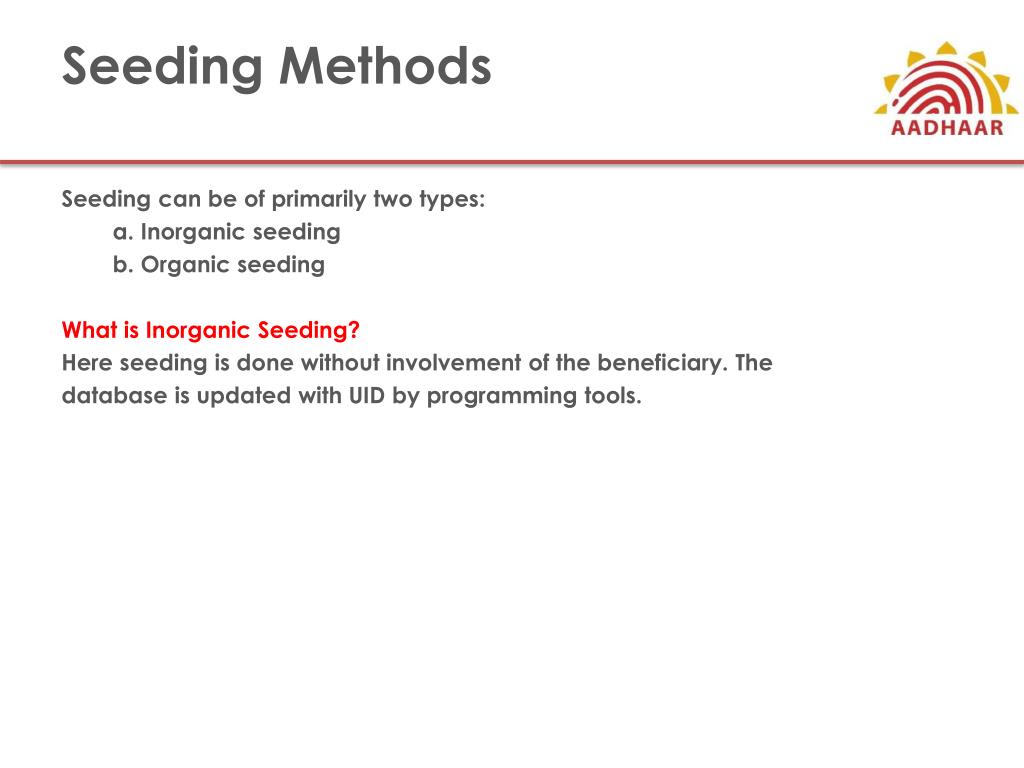 Seeding Methods

AADHAAR

Seeding can be of primarily two types:
a. Inorganic seeding
b. Organic seeding

What is Inorganic Seeding?
Here seeding is done without involvement of the beneficiary. The database is updated with UID by programming tools.